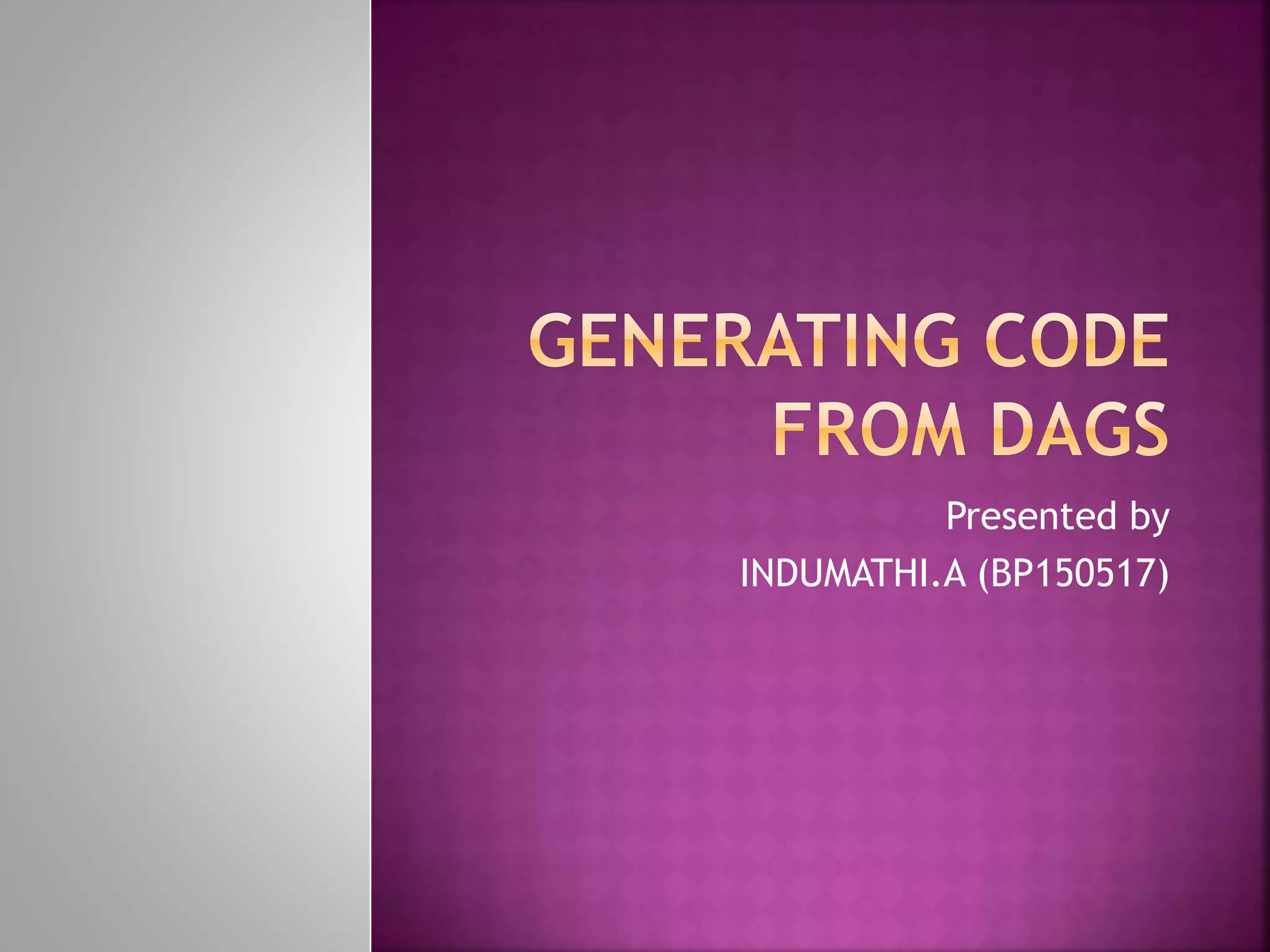 GENERATING CODE FROM DAGS

Presented by

INDUMATHI.A (BP150517)